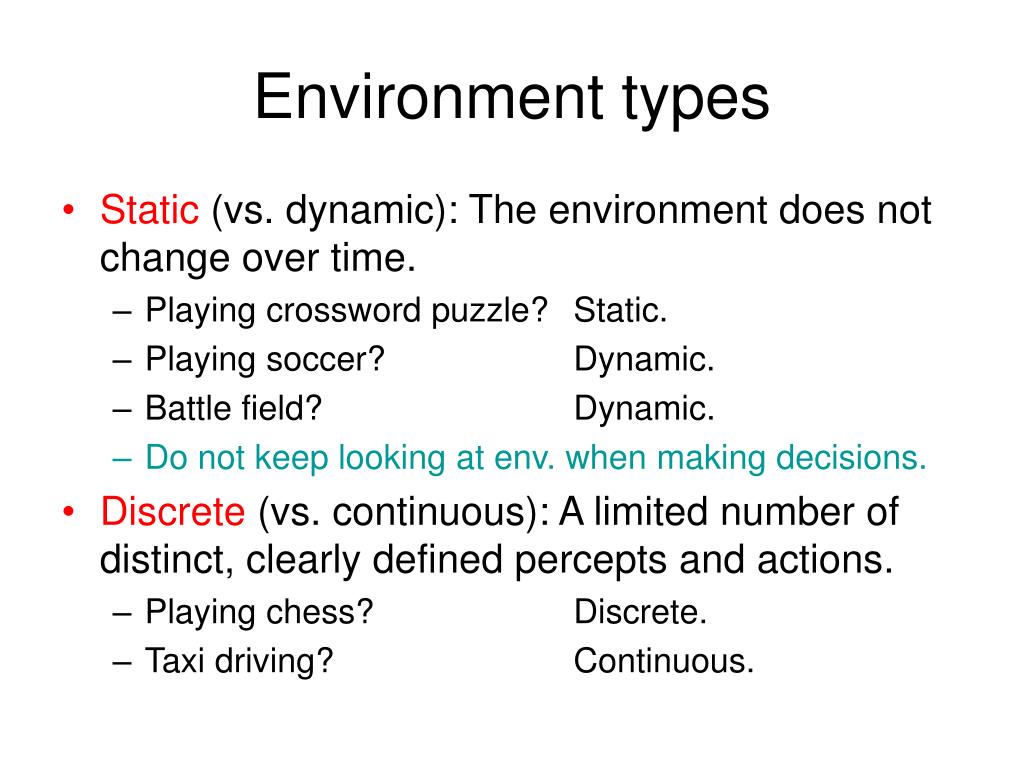 Environment types

• Static (vs. dynamic): The environment does not change over time.
– Playing crossword puzzle? Static.
– Playing soccer? Dynamic.
– Battle field? Dynamic.
– Do not keep looking at env. when making decisions.

• Discrete (vs. continuous): A limited number of distinct, clearly defined percepts and actions.
– Playing chess? Discrete.
– Taxi driving? Continuous.